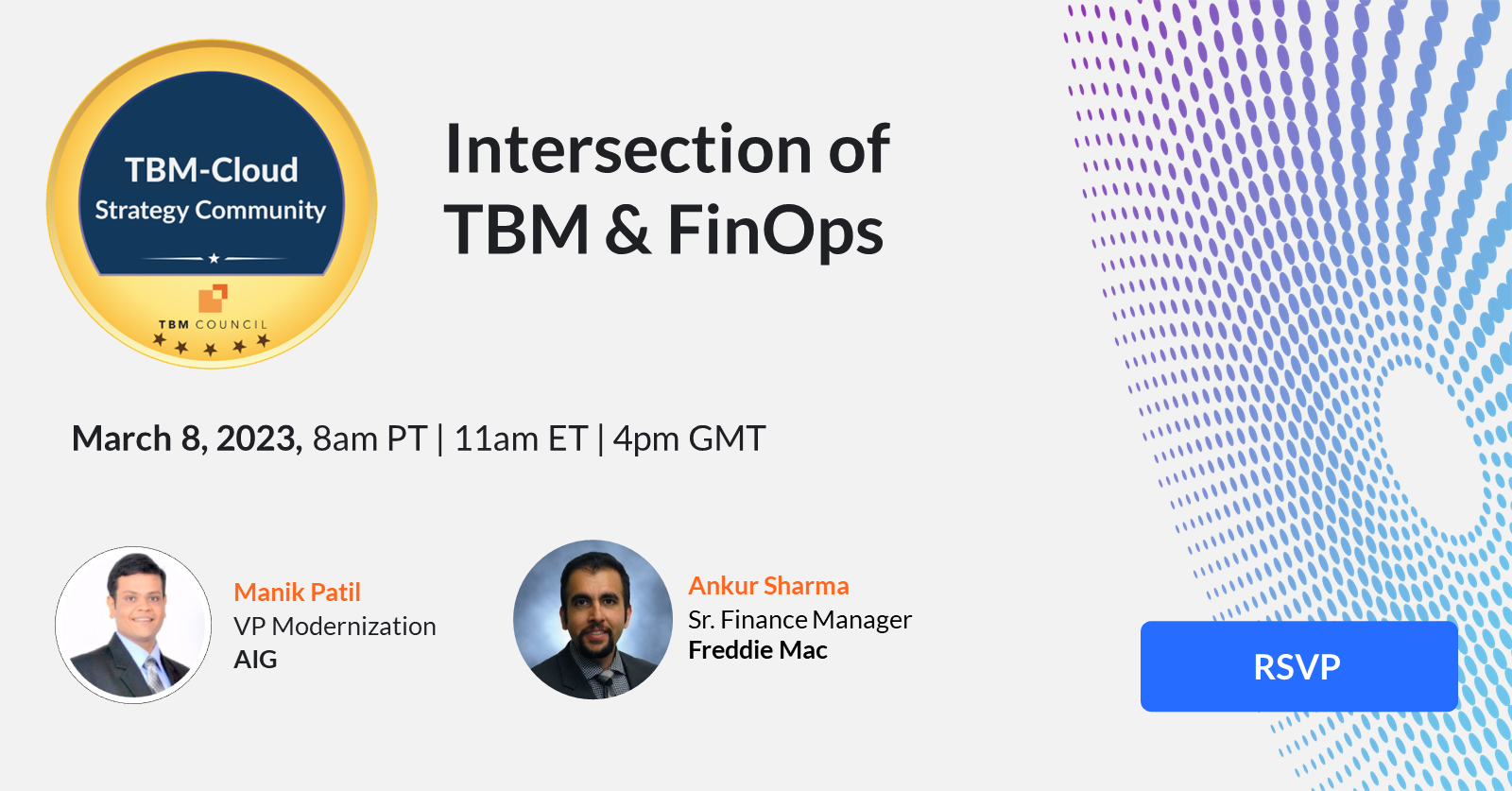 TBM-Cloud
Strategy Community

TBM COUNCIL

Intersection of
TBM & FinOps

March 8, 2023, 8am PT | 11am ET | 4pm GMT

Manik Patil
VP Modernization
AIG

Ankur Sharma
Sr. Finance Manager
Freddie Mac

RSVP